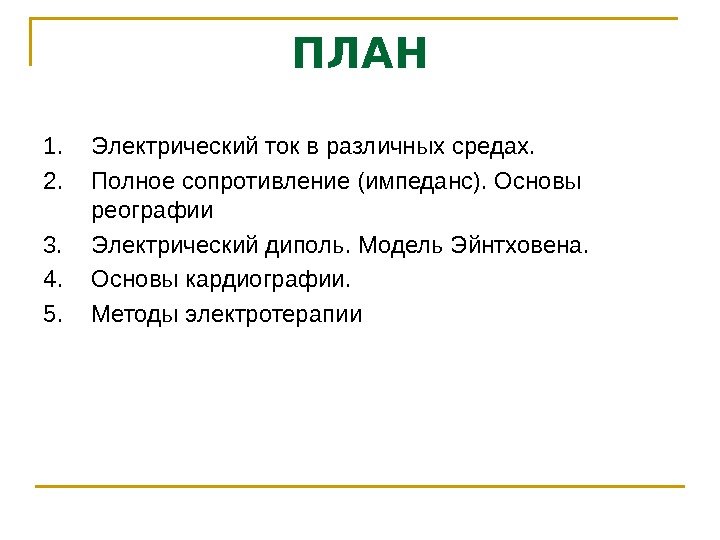 ПЛАН

1. Электрический ток в различных средах.
2. Полное сопротивление (импеданс). Основы реографии
3. Электрический диполь. Модель Эйнтховена.
4. Основы кардиографии.
5. Методы электротерапии